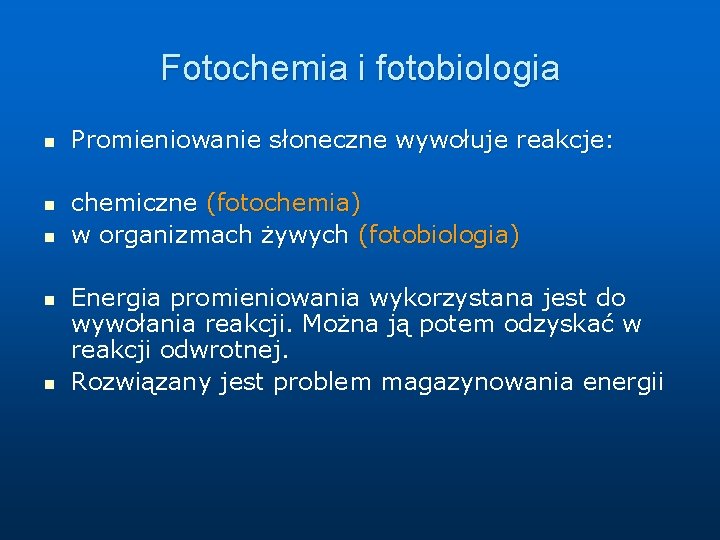 Fotochemia i fotobiologia

- Promieniowanie słoneczne wywołuje reakcje:

- chemiczne (fotochemia)
- w organizmach żywych (fotobiologia)

- Energia promieniowania wykorzystana jest do wywołania reakcji. Można ją potem odzyskać w reakcji odwrotnej.
- Rozwiązany jest problem magazynowania energii